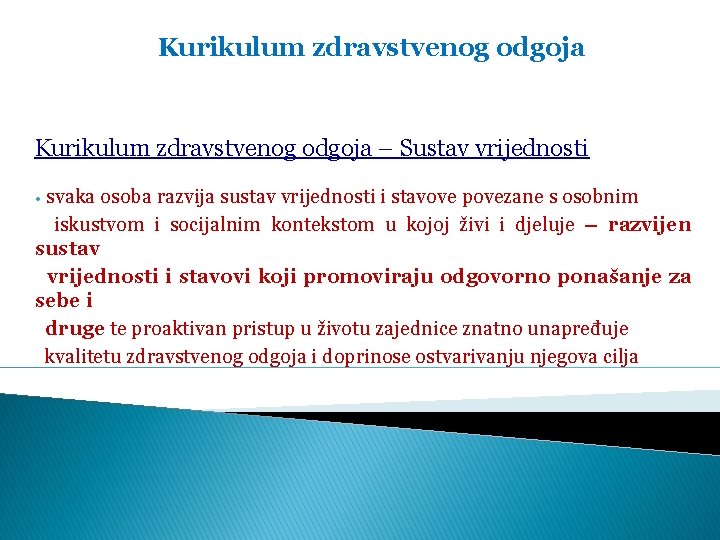 Kurikulum zdravstvenog odgoja

Kurikulum zdravstvenog odgoja – Sustav vrijednosti

• svaka osoba razvija sustav vrijednosti i stavove povezane s osobnim iskustvom i socijalnim kontekstom u kojoj živi i djeluje – razvijen sustav vrijednosti i stavovi koji promoviraju odgovorno ponašanje za sebe i druge te proaktivan pristup u životu zajednice znatno unapređuje kvalitetu zdravstvenog odgoja i doprinose ostvarivanju njegova cilja